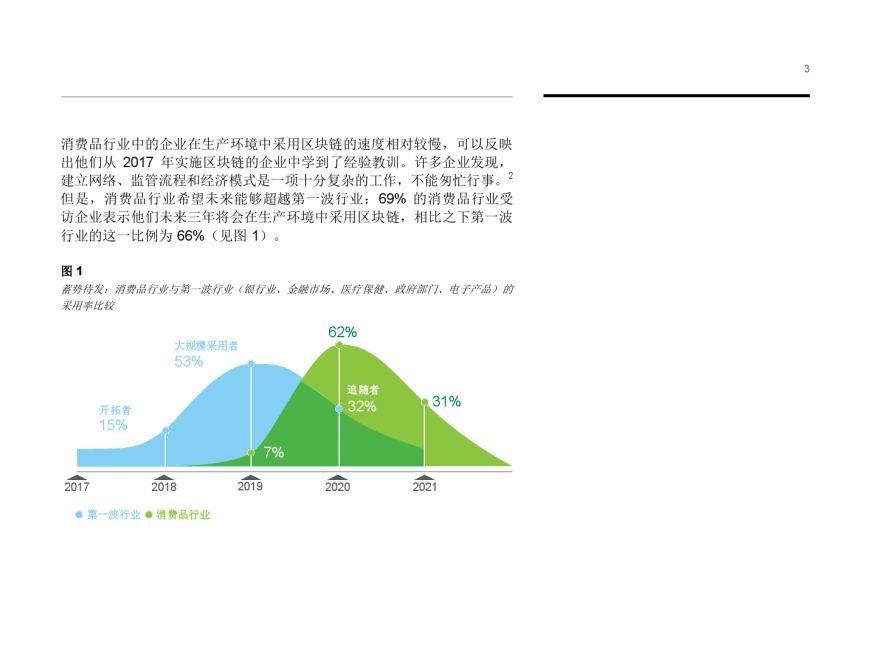 3

消费品行业中的企业在生产环境中采用区块链的速度相对较慢，可以反映出他们从 2017 年实施区块链的企业中学到了经验教训。许多企业发现，建立网络、监管流程和经济模式是一项十分复杂的工作，不能匆忙行事。$^2$ 但是，消费品行业希望未来能够超越第一波行业：69% 的消费品行业受访企业表示他们未来三年将会在生产环境中采用区块链，相比之下第一波行业的这一比例为 66%（见图 1）。

图 1
蓄势待发：消费品行业与第一波行业（银行业、金融市场、医疗保健、政府部门、电子产品）的采用率比较

开拓者
15%

大规模采用者
53%

62%

追随者
32%

31%

7%

2017
2018
2019
2020
2021

第一波行业 消费品行业